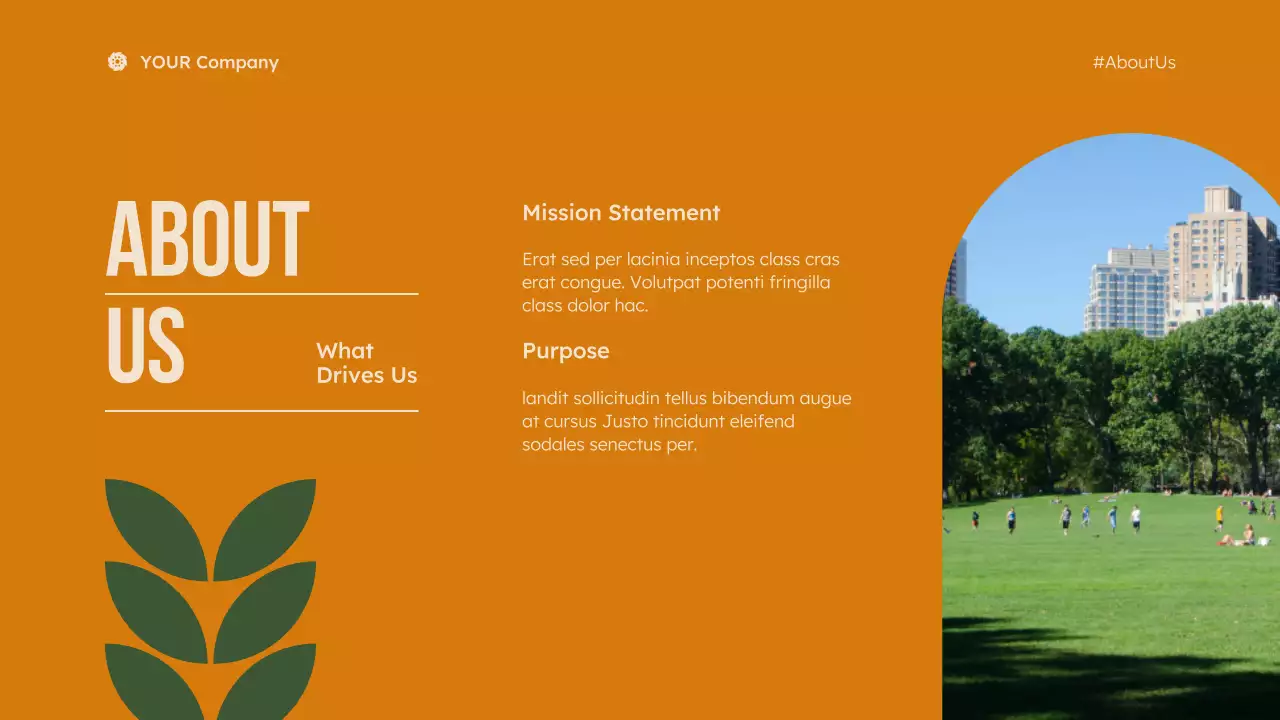 YOUR Company

#AboutUs

ABOUT

US

What Drives Us

Mission Statement

Erat sed per lacinia inceptos class cras erat congue. Volutpat potenti fringilla class dolor hac.

Purpose

landit sollicitudin tellus bibendum augue at cursus Justo tincidunt eleifend sodales senectus per.